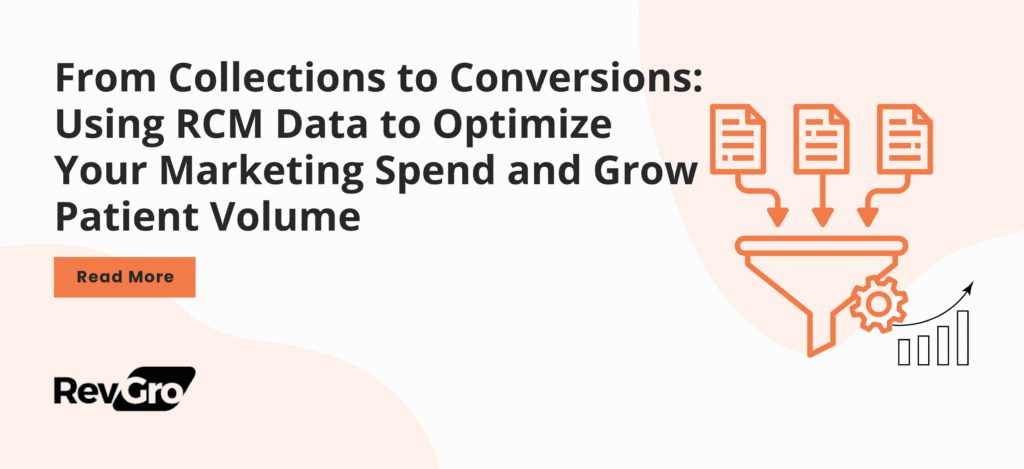 From Collections to Conversions: Using RCM Data to Optimize Your Marketing Spend and Grow Patient Volume

Read More

RevGro